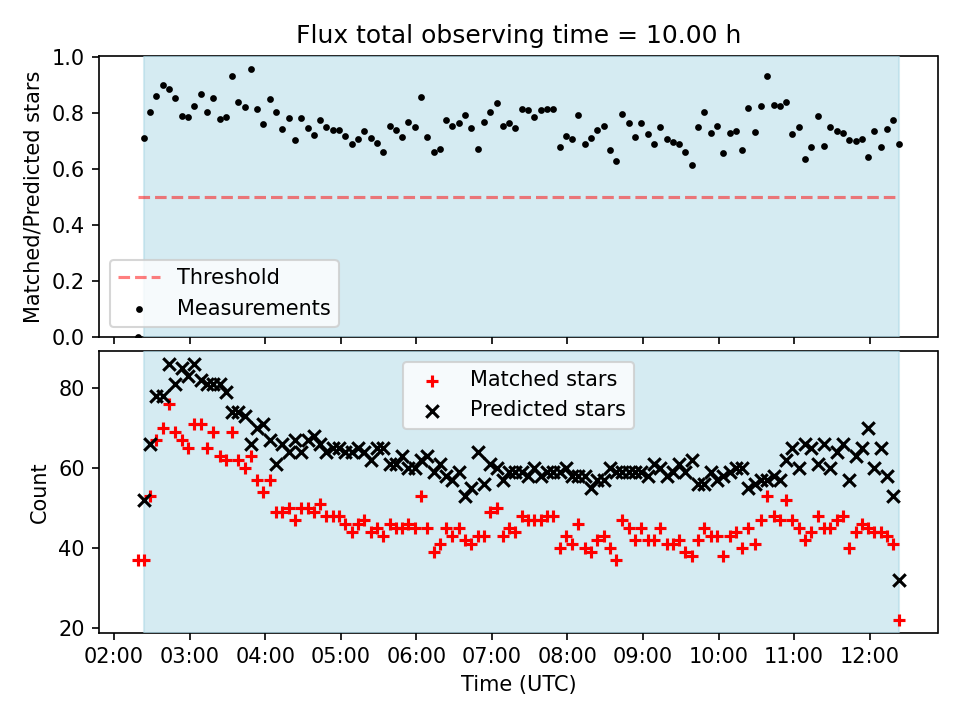 Flux total observing time = 10.00 h

Matched/Predicted stars

1.0
0.8
0.6
0.4
0.2
0.0

Threshold
Measurements

Count

80
60
40
20

Matched stars
Predicted stars

02:00 03:00 04:00 05:00 06:00 07:00 08:00 09:00 10:00 11:00 12:00

Time (UTC)